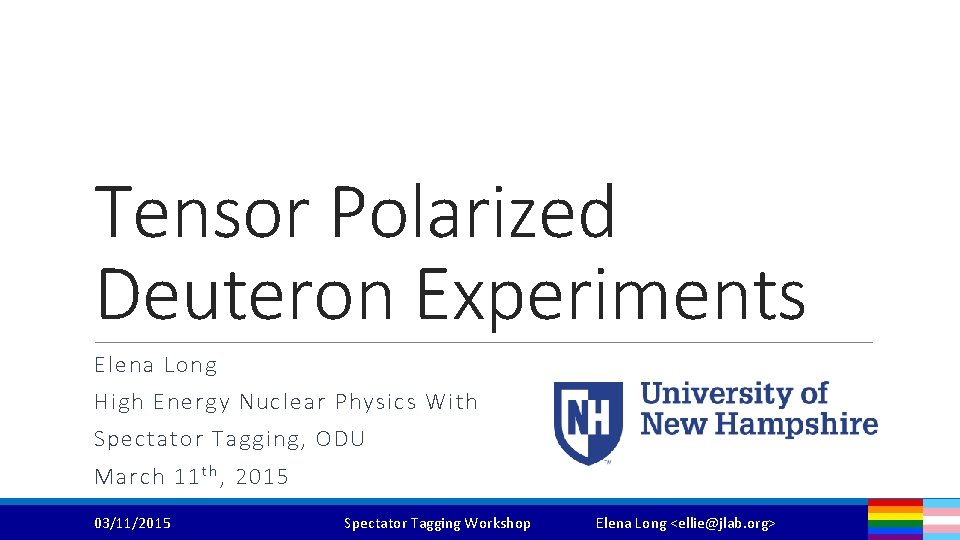 Tensor Polarized Deuteron Experiments

Elena Long
High Energy Nuclear Physics With Spectator Tagging, ODU
March 11$^{th}$, 2015

NH
University of New Hampshire

03/11/2015
Spectator Tagging Workshop
Elena Long <ellie@jlab.org>